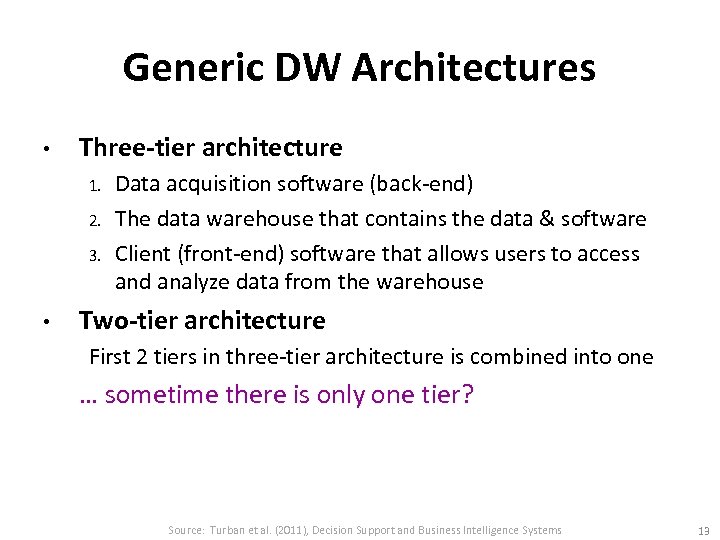 Generic DW Architectures

• Three-tier architecture
1. Data acquisition software (back-end)
2. The data warehouse that contains the data & software
3. Client (front-end) software that allows users to access and analyze data from the warehouse

• Two-tier architecture
First 2 tiers in three-tier architecture is combined into one

… sometime there is only one tier?

Source: Turban et al. (2011), Decision Support and Business Intelligence Systems

13